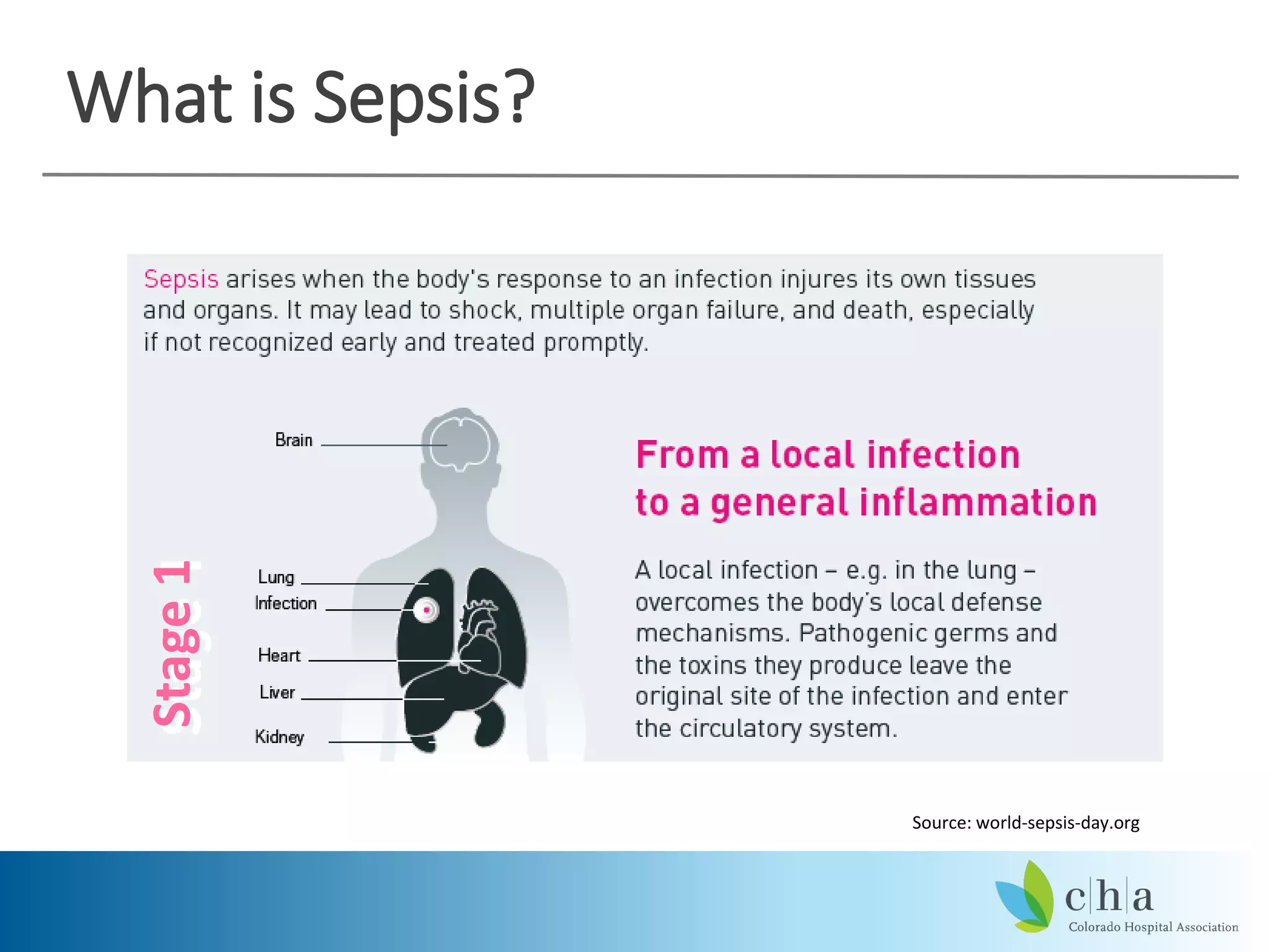 What is Sepsis?

Sepsis arises when the body's response to an infection injures its own tissues and organs. It may lead to shock, multiple organ failure, and death, especially if not recognized early and treated promptly.

Stage 1

Brain

Lung

Infection

Heart

Liver

Kidney

From a local infection to a general inflammation

A local infection – e.g. in the lung – overcomes the body's local defense mechanisms. Pathogenic germs and the toxins they produce leave the original site of the infection and enter the circulatory system.

Source: world-sepsis-day.org

c|h|a
Colorado Hospital Association